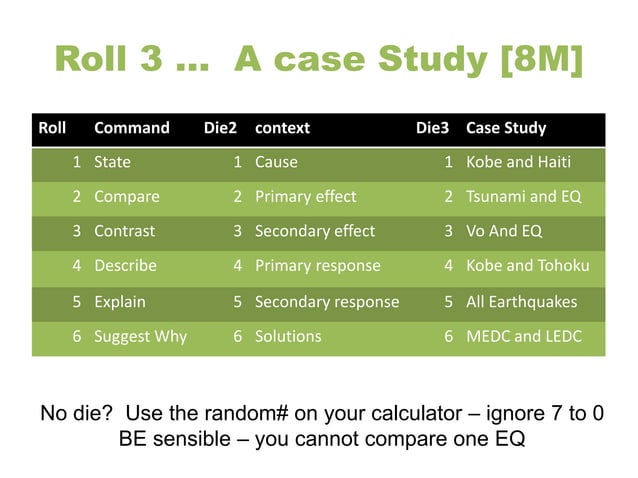 Roll 3 … A case Study [8M]

| Roll | Command | Die2 | context | Die3 | Case Study |
|---|---|---|---|---|---|
| 1 | State | 1 | Cause | 1 | Kobe and Haiti |
| 2 | Compare | 2 | Primary effect | 2 | Tsunami and EQ |
| 3 | Contrast | 3 | Secondary effect | 3 | Vo And EQ |
| 4 | Describe | 4 | Primary response | 4 | Kobe and Tohoku |
| 5 | Explain | 5 | Secondary response | 5 | All Earthquakes |
| 6 | Suggest Why | 6 | Solutions | 6 | MEDC and LEDC |

No die? Use the random# on your calculator – ignore 7 to 0
BE sensible – you cannot compare one EQ